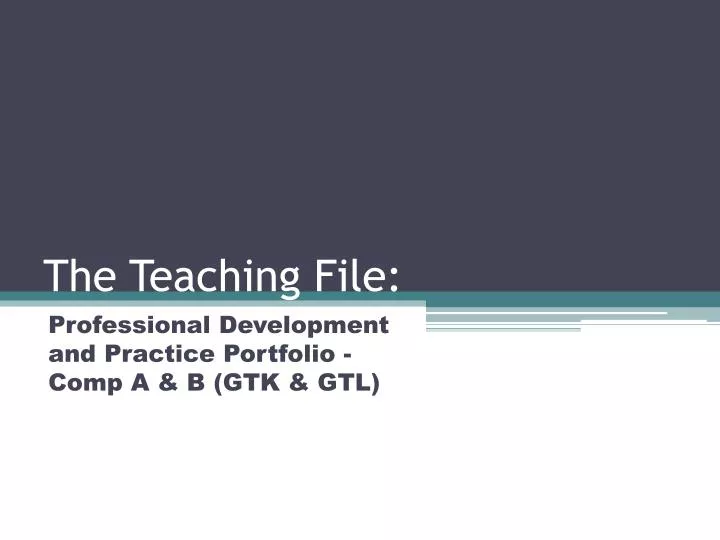 The Teaching File:

Professional Development and Practice Portfolio - Comp A & B (GTK & GTL)